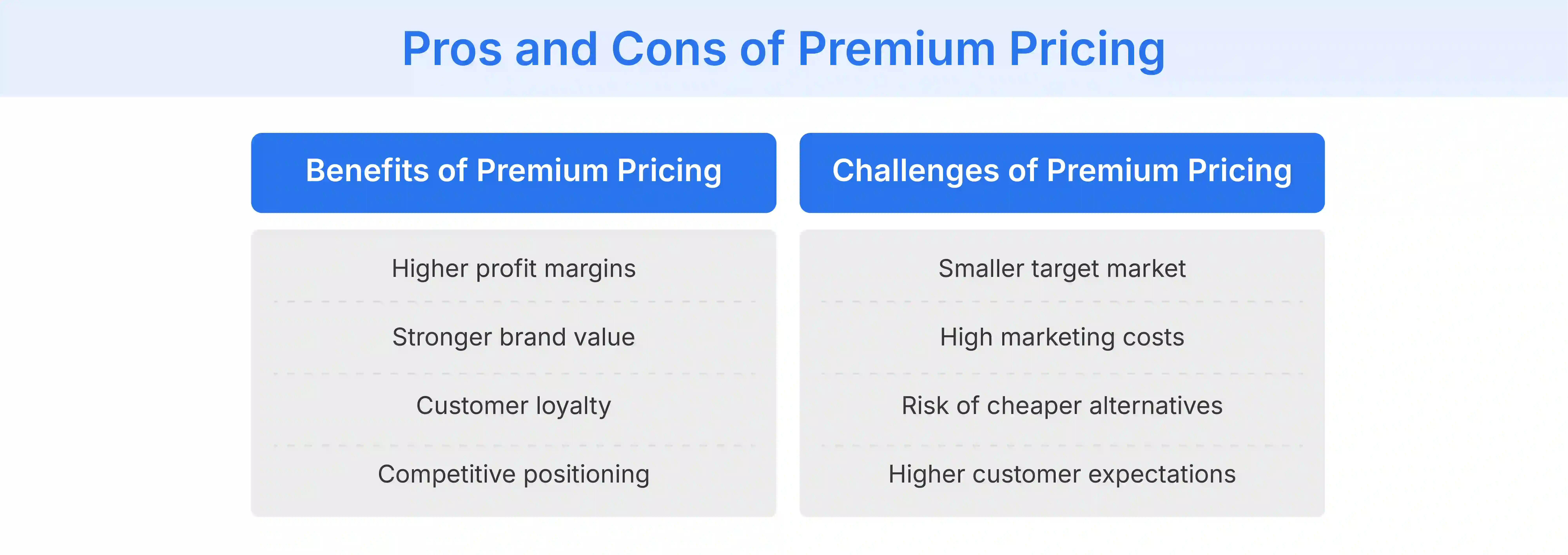 Pros and Cons of Premium Pricing

| Benefits of Premium Pricing | Challenges of Premium Pricing |
|---|---|
| Higher profit margins | Smaller target market |
| Stronger brand value | High marketing costs |
| Customer loyalty | Risk of cheaper alternatives |
| Competitive positioning | Higher customer expectations |